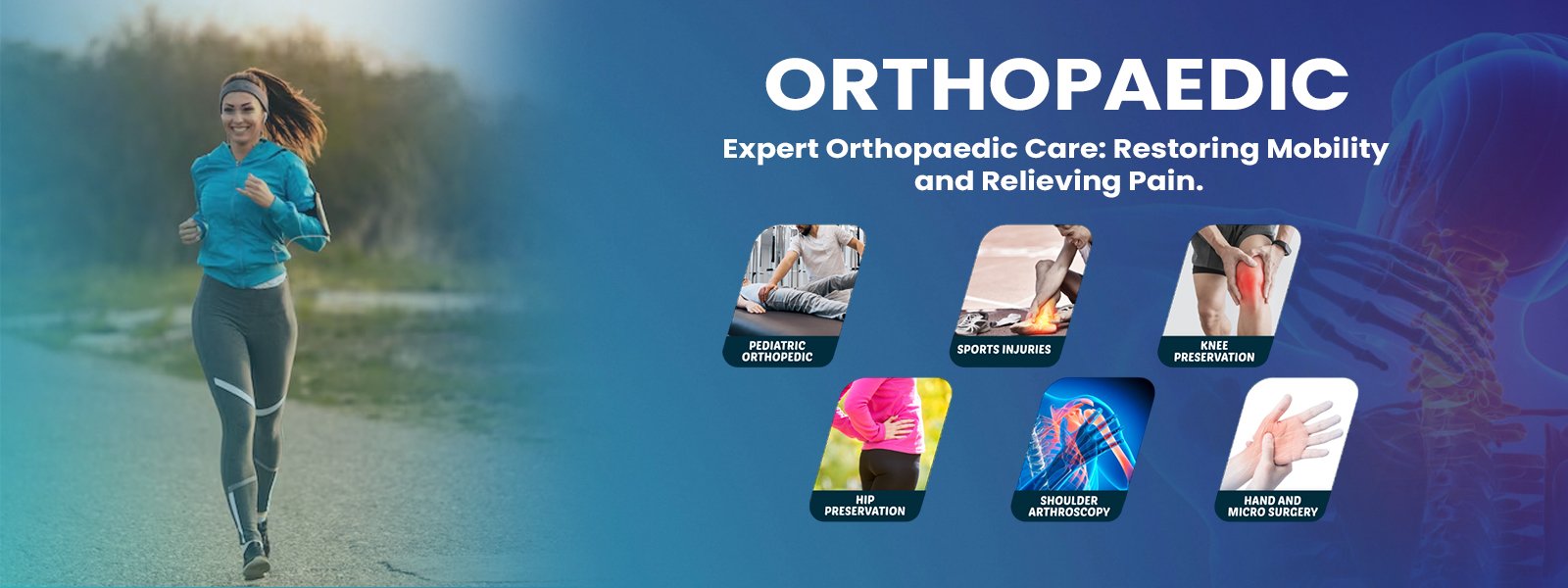 ORTHOPAEDIC

Expert Orthopaedic Care: Restoring Mobility and Relieving Pain.

PEDIATRIC ORTHOPEDIC

SPORTS INJURIES

KNEE PRESERVATION

HIP PRESERVATION

SHOULDER ARTHROSCOPY

HAND AND MICRO SURGERY